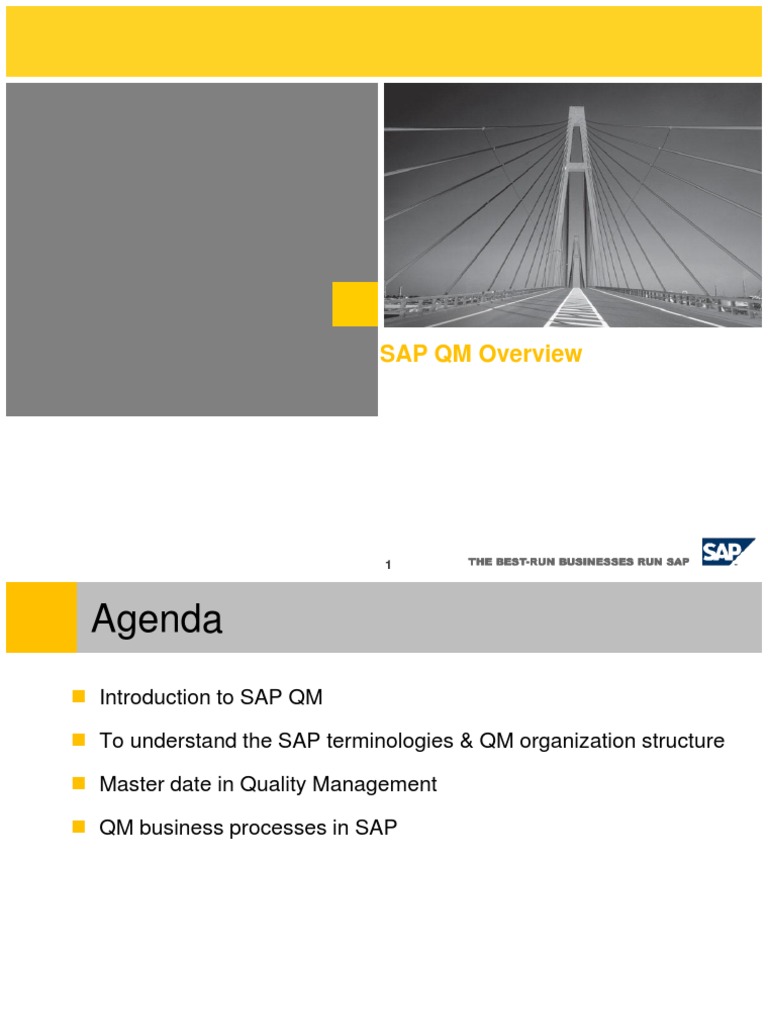 SAP QM Overview

1

THE BEST-RUN BUSINESSES RUN SAP

SAP

Agenda

Introduction to SAP QM

To understand the SAP terminologies & QM organization structure

Master date in Quality Management

QM business processes in SAP